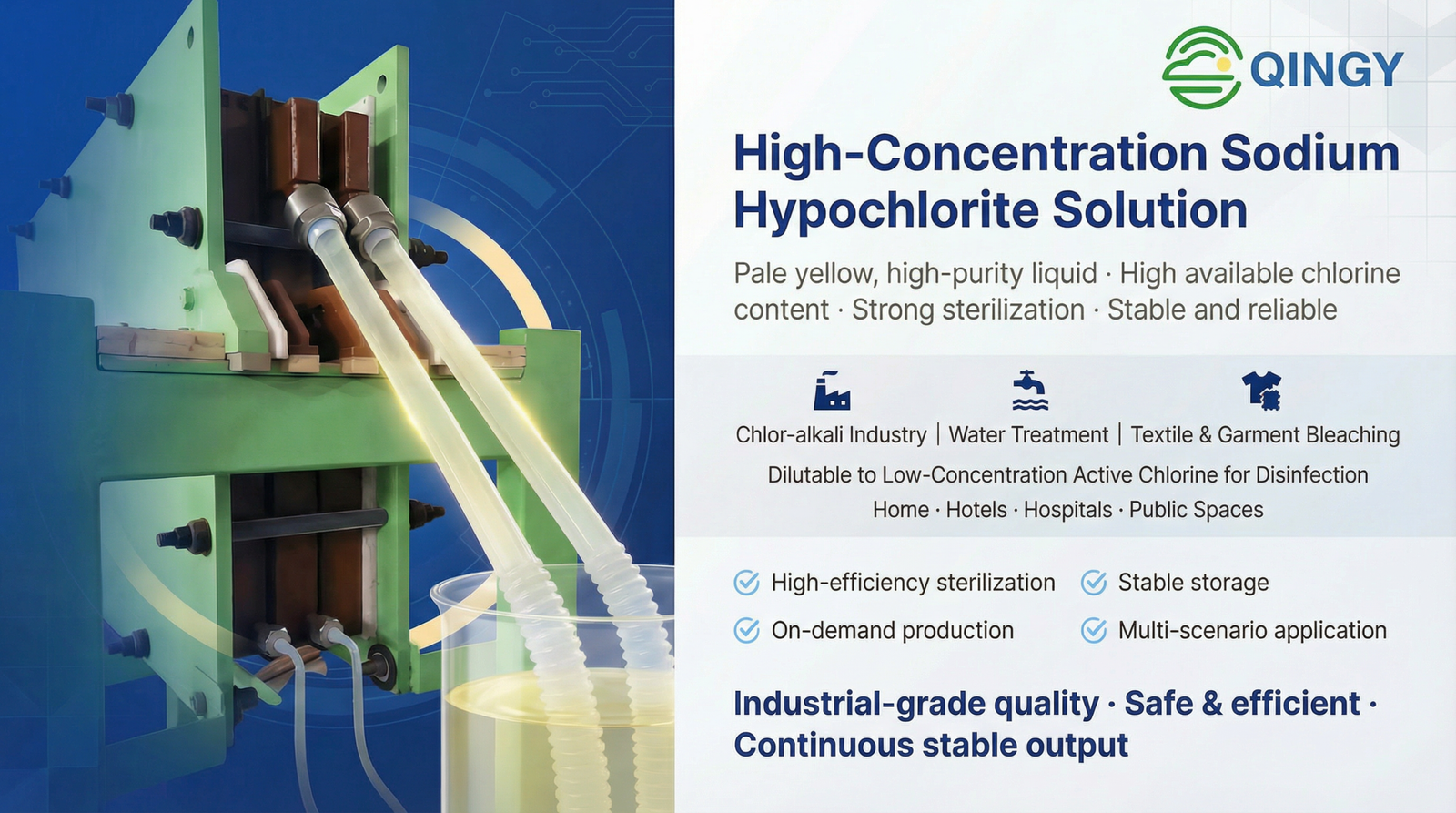 QINGY

High-Concentration Sodium Hypochlorite Solution

Pale yellow, high-purity liquid · High available chlorine content · Strong sterilization · Stable and reliable

Chlor-alkali Industry | Water Treatment | Textile & Garment Bleaching

Dilutable to Low-Concentration Active Chlorine for Disinfection

Home · Hotels · Hospitals · Public Spaces

High-efficiency sterilization
Stable storage
On-demand production
Multi-scenario application

Industrial-grade quality · Safe & efficient · Continuous stable output